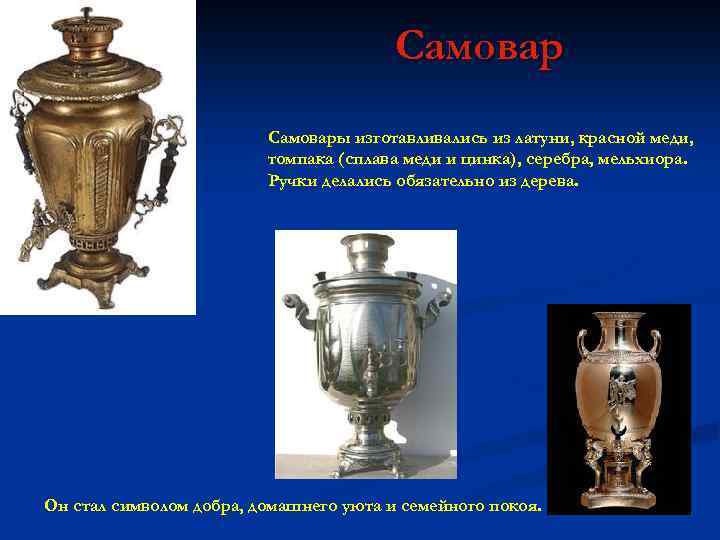 Самовар

Самовары изготавливались из латуни, красной меди, томпака (сплава меди и цинка), серебра, мельхиора. Ручки делались обязательно из дерева.

Он стал символом добра, домашнего уюта и семейного покоя.